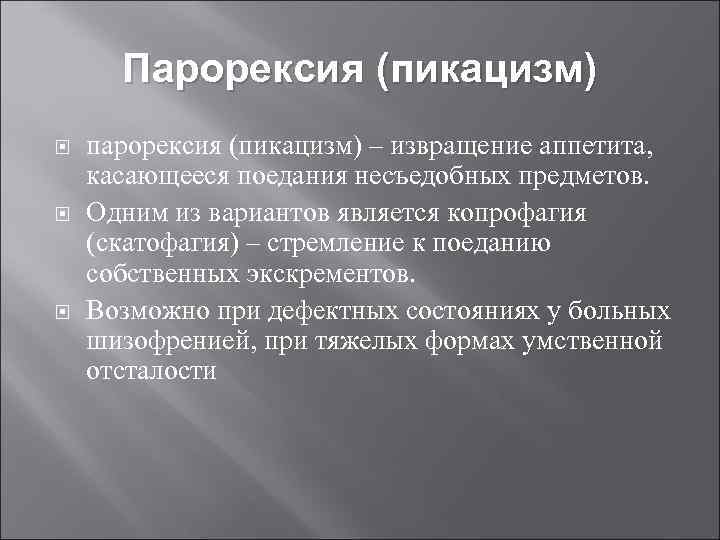 Парорексия (пикацизм)

парорексия (пикацизм) – извращение аппетита, касающееся поедания несъедобных предметов.

Одним из вариантов является копрофагия (скатофагия) – стремление к поеданию собственных экскрементов.

Возможно при дефектных состояниях у больных шизофренией, при тяжелых формах умственной отсталости